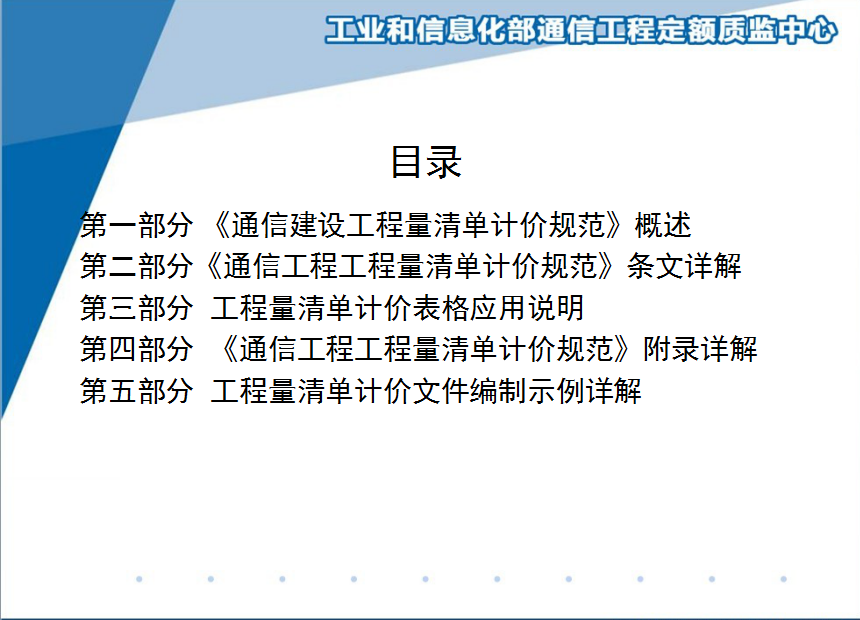 工业和信息化部通信工程定额质监中心

目录

第一部分 《通信建设工程量清单计价规范》概述
第二部分《通信工程工程量清单计价规范》条文详解
第三部分 工程量清单计价表格应用说明
第四部分 《通信工程工程量清单计价规范》附录详解
第五部分 工程量清单计价文件编制示例详解